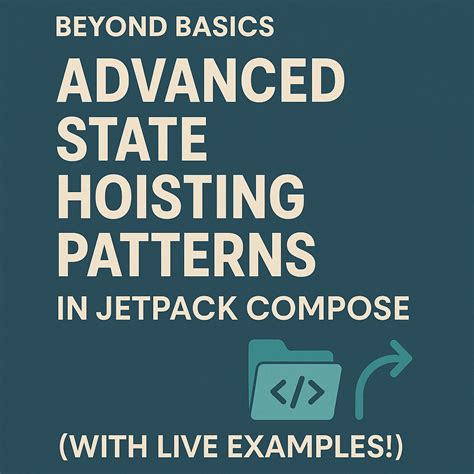 BEYOND BASICS

ADVANCED STATE HOISTING PATTERNS

IN JETPACK COMPOSE

</>

(WITH LIVE EXAMPLES!)